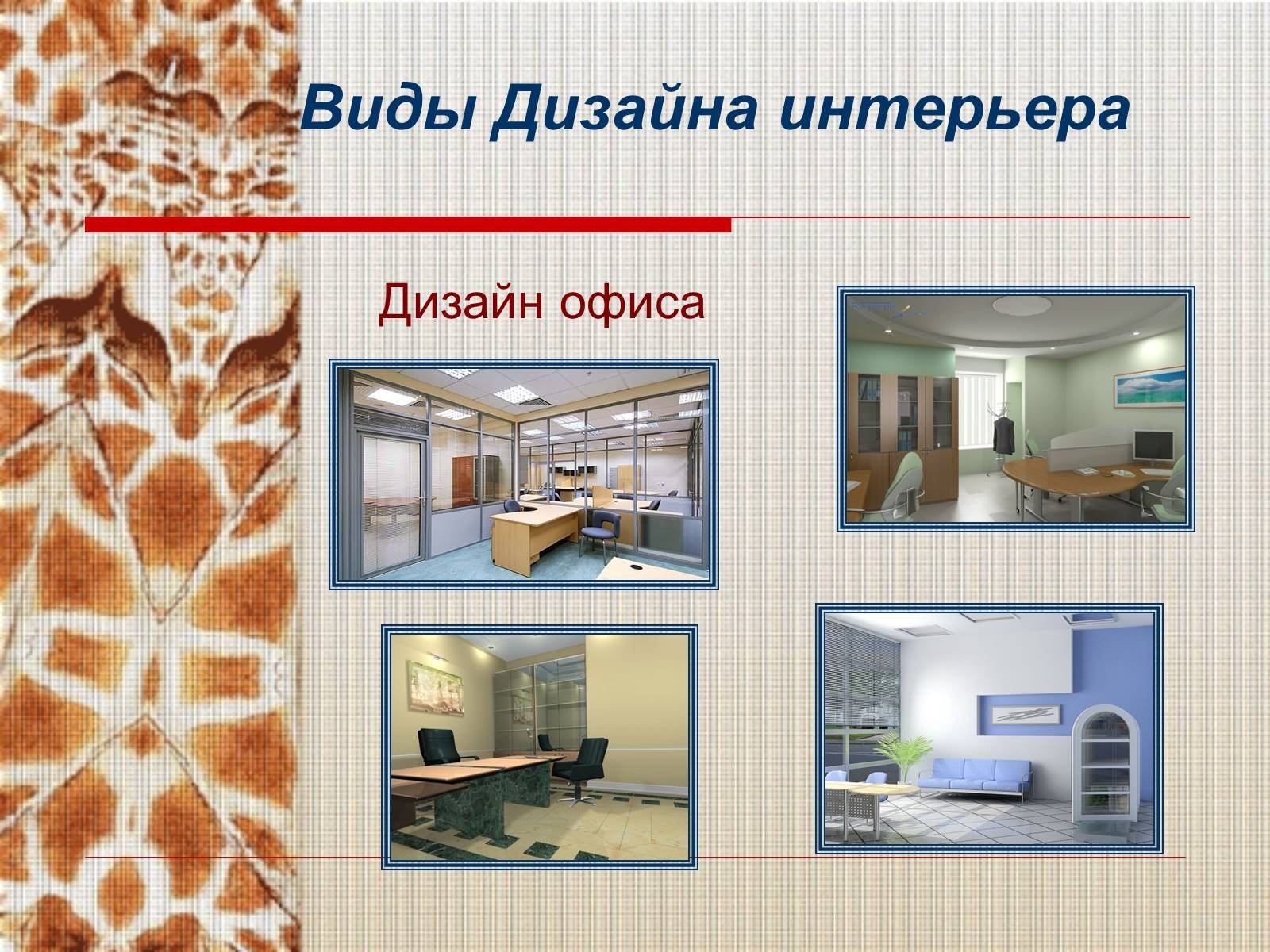 Виды Дизайна интерьера

Дизайн офиса